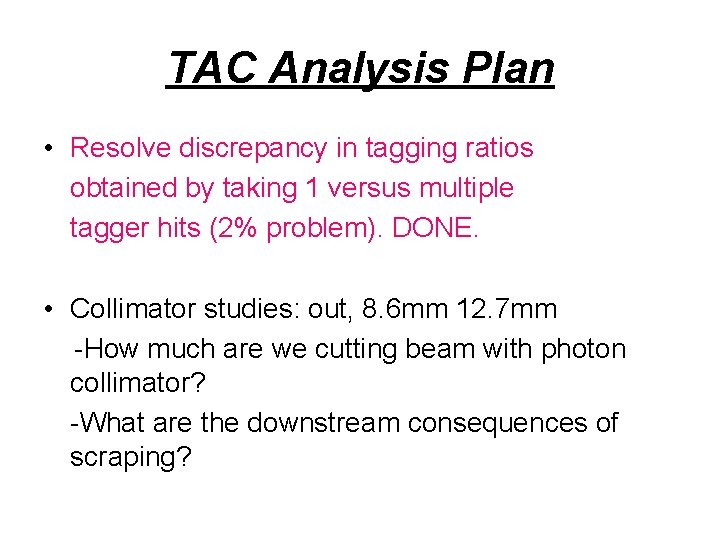 TAC Analysis Plan

• Resolve discrepancy in tagging ratios obtained by taking 1 versus multiple tagger hits (2% problem). DONE.

• Collimator studies: out, 8.6mm 12.7mm
-How much are we cutting beam with photon collimator?
-What are the downstream consequences of scraping?